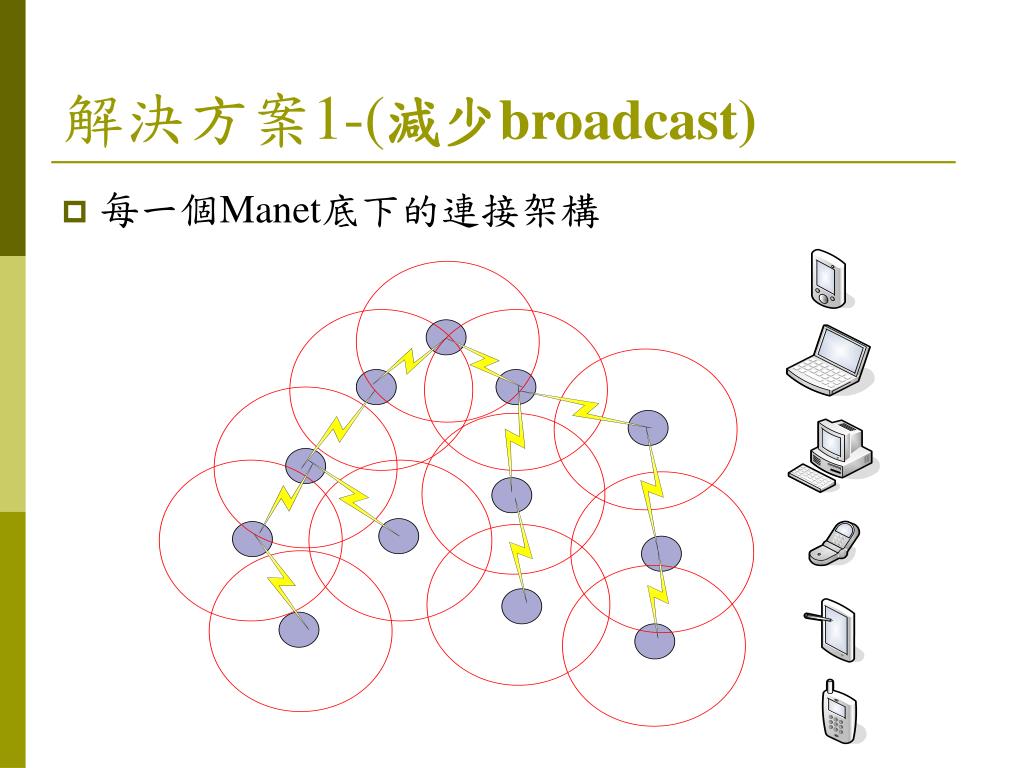 解決方案1-(減少broadcast)

每一個Manet底下的連接架構